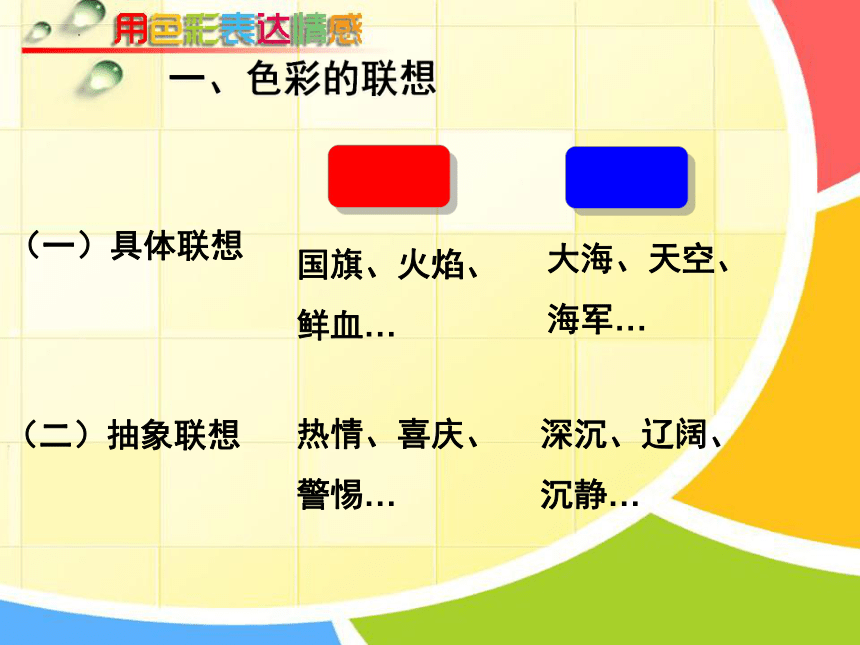 用色彩表达情感

一、色彩的联想

（一）具体联想

国旗、火焰、鲜血…

大海、天空、海军…

（二）抽象联想

热情、喜庆、警惕…

深沉、辽阔、沉静…